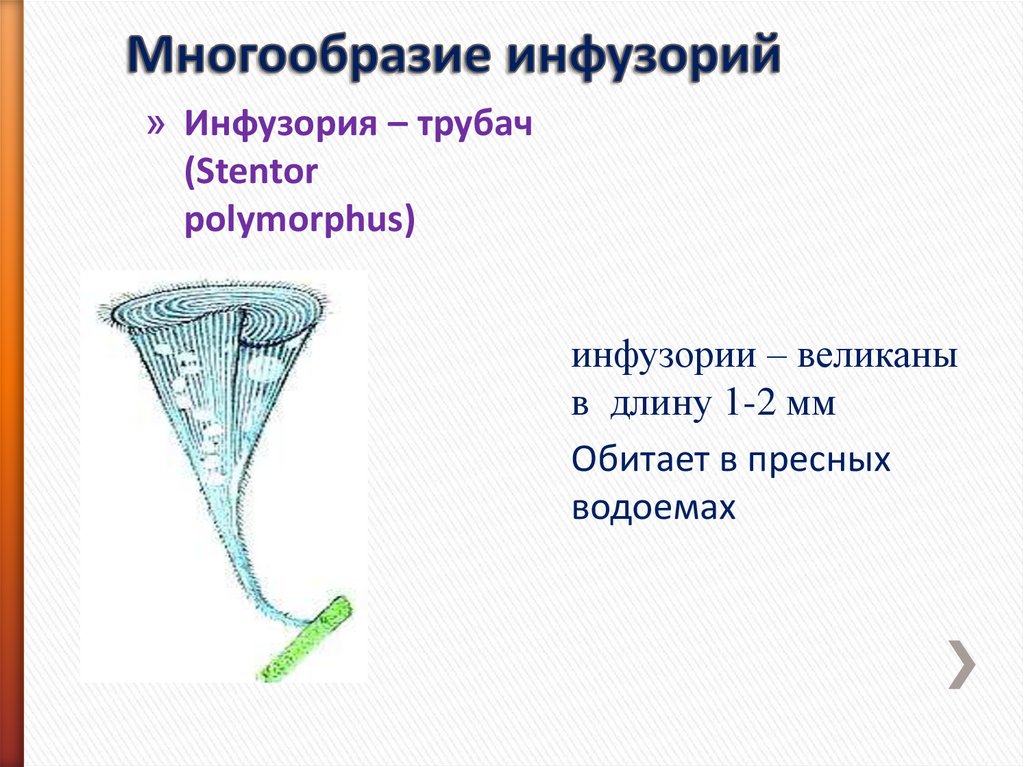 Многообразие инфузорий

» Инфузория – трубач (Stentor polymorphus)

инфузории – великаны в длину 1-2 мм

Обитает в пресных водоемах